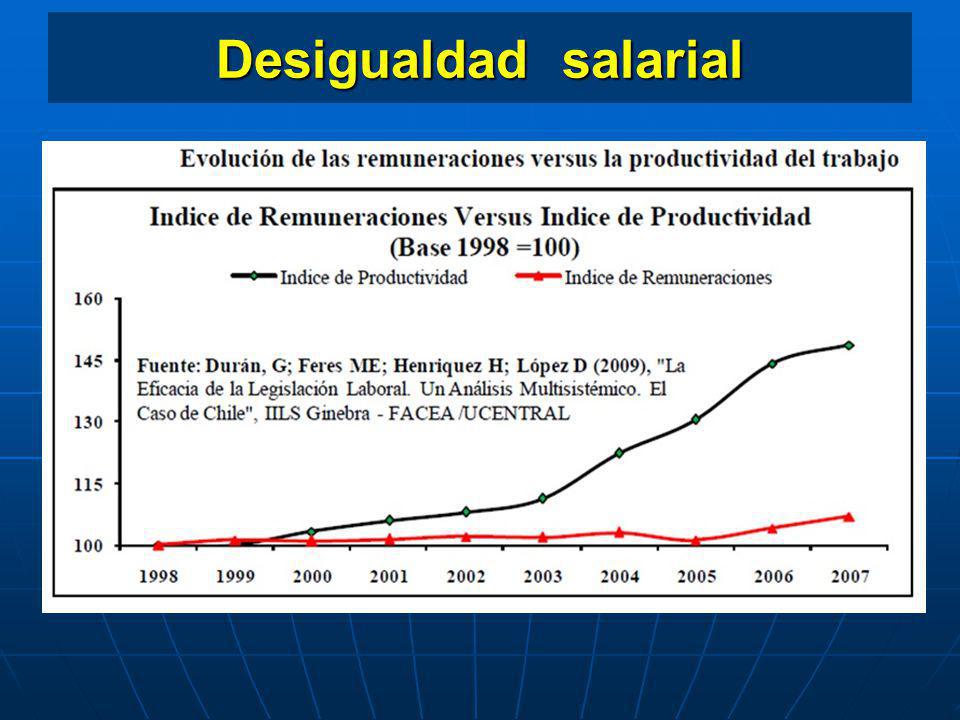 Desigualdad salarial

Evolución de las remuneraciones versus la productividad del trabajo

Indice de Remuneraciones Versus Indice de Productividad
(Base 1998 =100)

Indice de Productividad
Indice de Remuneraciones

160
145
130
115
100

Fuente: Durán, G; Feres ME; Henriquez H; López D (2009), "La Eficacia de la Legislación Laboral. Un Análisis Multisistémico. El Caso de Chile", IILS Ginebra - FACEA /UCENTRAL

1998 1999 2000 2001 2002 2003 2004 2005 2006 2007